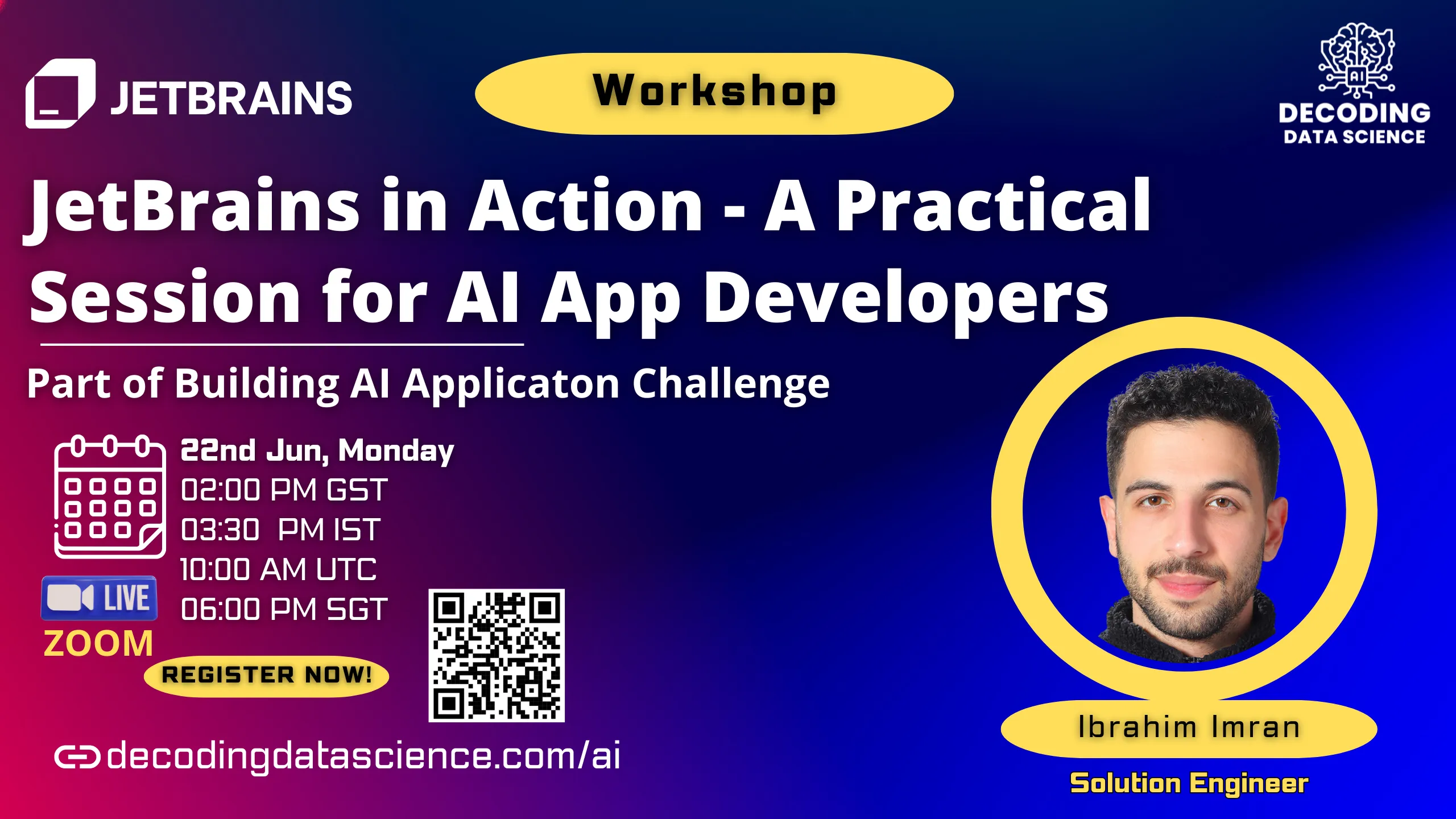 JETBRAINS

Workshop

AI
DECODING
DATA SCIENCE

JetBrains in Action - A Practical Session for AI App Developers

Part of Building AI Applicaton Challenge

22nd Jun, Monday
02:00 PM GST
03:30 PM IST
10:00 AM UTC
06:00 PM SGT

LIVE
ZOOM

REGISTER NOW!

decodingdatascience.com/ai

Ibrahim Imran
Solution Engineer